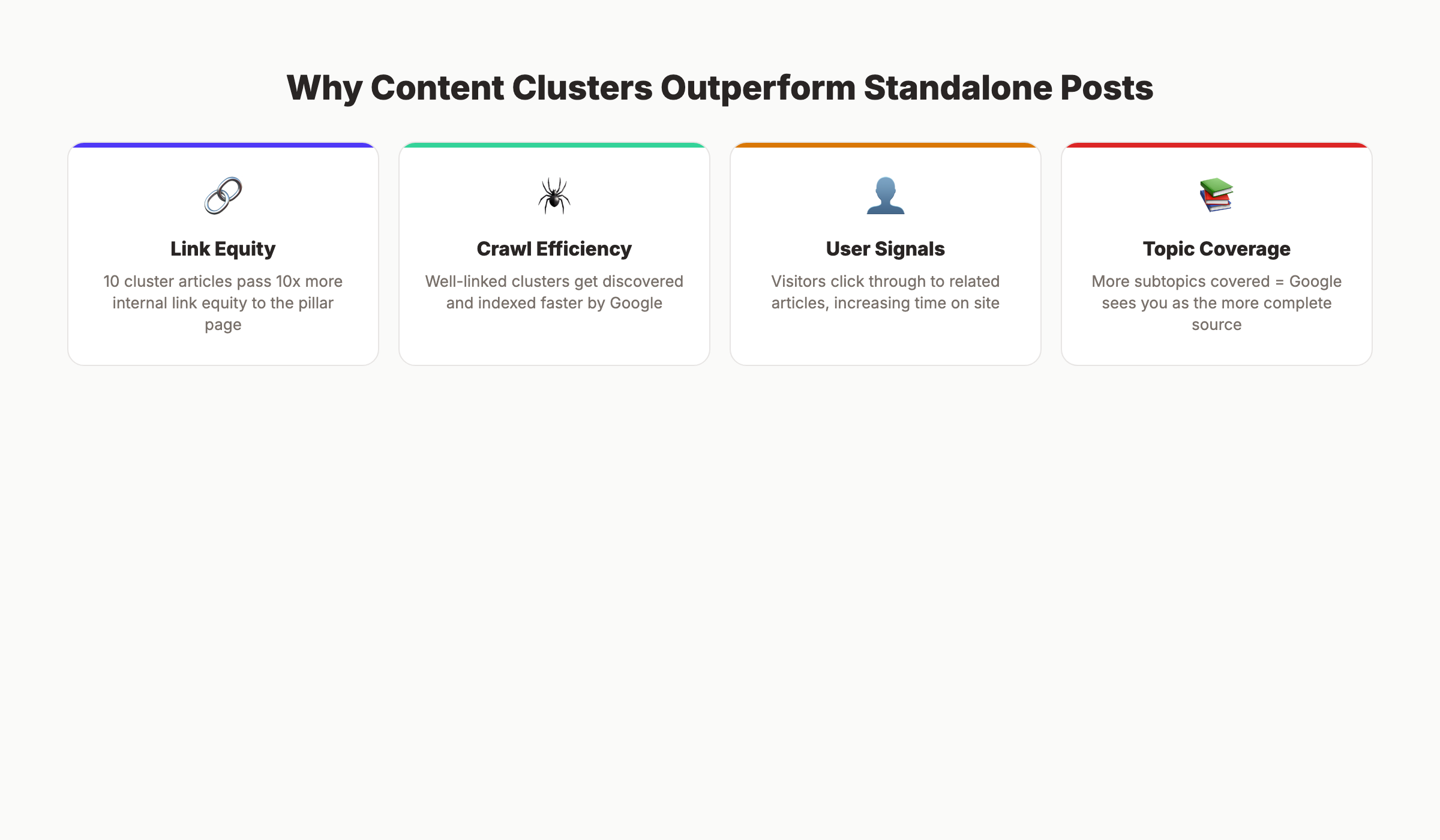 Why Content Clusters Outperform Standalone Posts

Link Equity

10 cluster articles pass 10x more internal link equity to the pillar page

Crawl Efficiency

Well-linked clusters get discovered and indexed faster by Google

User Signals

Visitors click through to related articles, increasing time on site

Topic Coverage

More subtopics covered = Google sees you as the more complete source